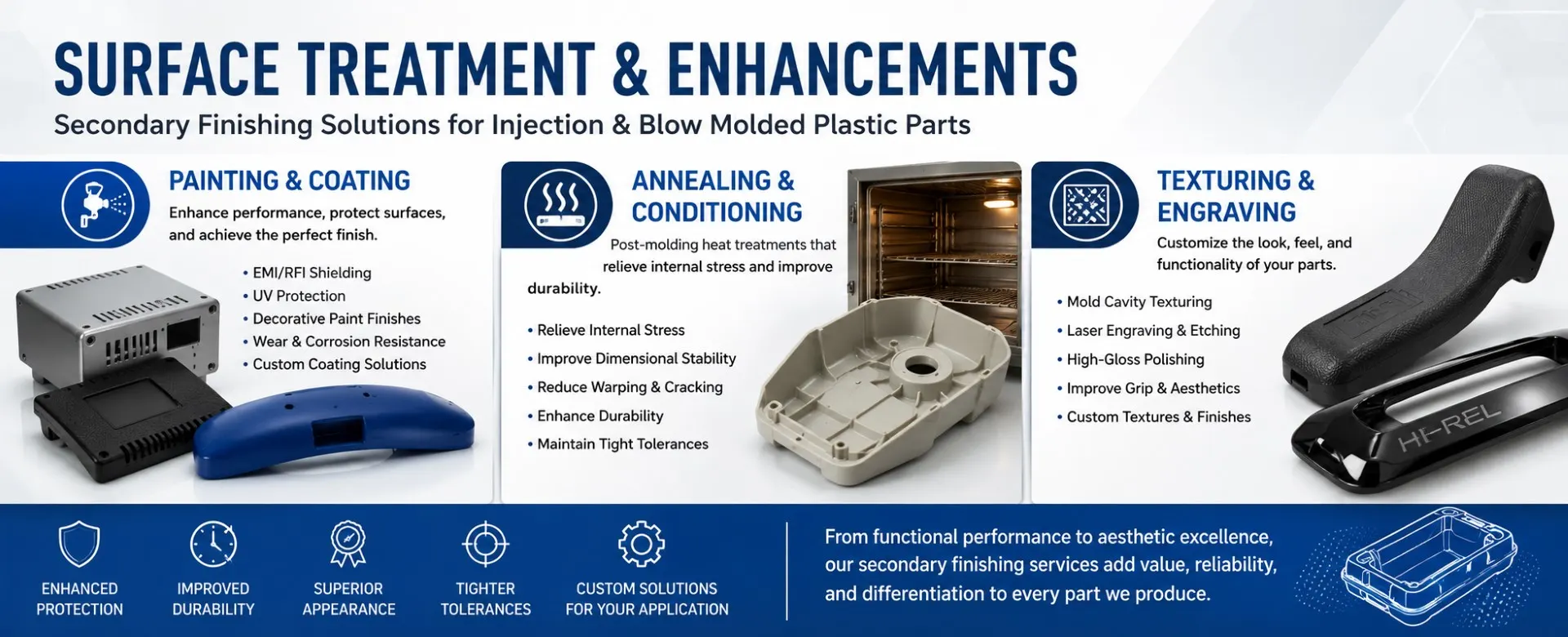 SURFACE TREATMENT & ENHANCEMENTS

Secondary Finishing Solutions for Injection & Blow Molded Plastic Parts

PAINTING & COATING

Enhance performance, protect surfaces, and achieve the perfect finish.

• EMI/RFI Shielding
• UV Protection
• Decorative Paint Finishes
• Wear & Corrosion Resistance
• Custom Coating Solutions

ANNEALING & CONDITIONING

Post-molding heat treatments that relieve internal stress and improve durability.

• Relieve Internal Stress
• Improve Dimensional Stability
• Reduce Warping & Cracking
• Enhance Durability
• Maintain Tight Tolerances

TEXTURING & ENGRAVING

Customize the look, feel, and functionality of your parts.

• Mold Cavity Texturing
• Laser Engraving & Etching
• High-Gloss Polishing
• Improve Grip & Aesthetics
• Custom Textures & Finishes

HI-REL

ENHANCED PROTECTION

IMPROVED DURABILITY

SUPERIOR APPEARANCE

TIGHTER TOLERANCES

CUSTOM SOLUTIONS FOR YOUR APPLICATION

From functional performance to aesthetic excellence, our secondary finishing services add value, reliability, and differentiation to every part we produce.